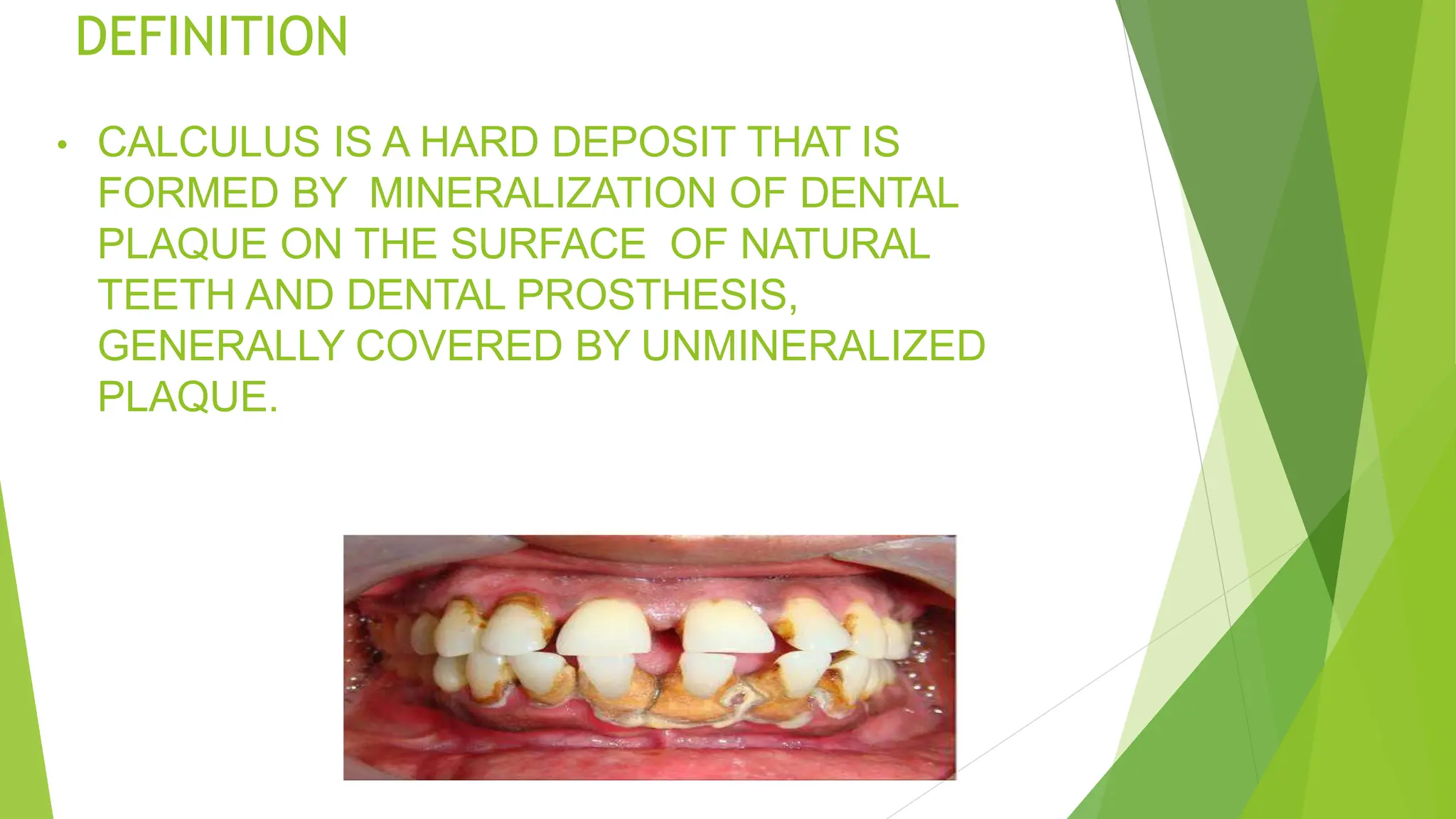 DEFINITION

• CALCULUS IS A HARD DEPOSIT THAT IS FORMED BY MINERALIZATION OF DENTAL PLAQUE ON THE SURFACE OF NATURAL TEETH AND DENTAL PROSTHESIS, GENERALLY COVERED BY UNMINERALIZED PLAQUE.